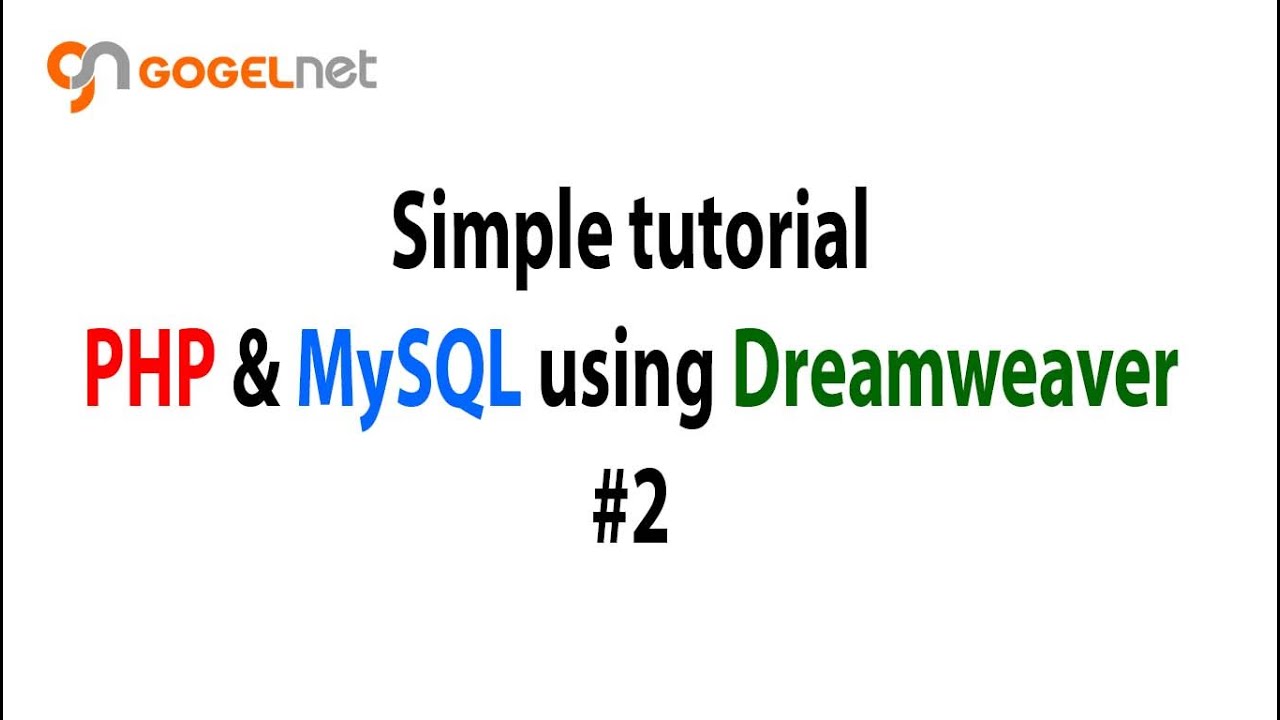 GOGELnet

Simple tutorial

PHP & MySQL using Dreamweaver

#2